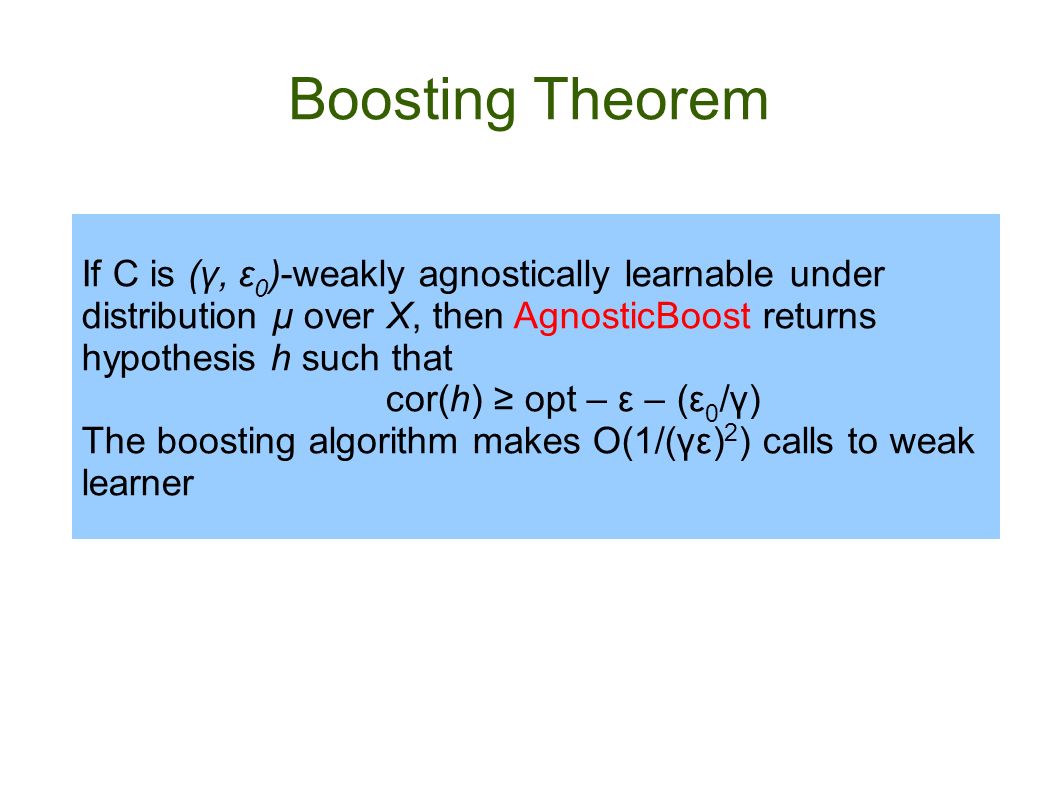 Boosting Theorem

If C is $(\gamma, \varepsilon_0)$-weakly agnostically learnable under distribution $\mu$ over $X$, then AgnosticBoost returns hypothesis $h$ such that

$cor(h) \geq opt - \varepsilon - (\varepsilon_0/\gamma)$

The boosting algorithm makes $O(1/(\gamma\varepsilon)^2)$ calls to weak learner